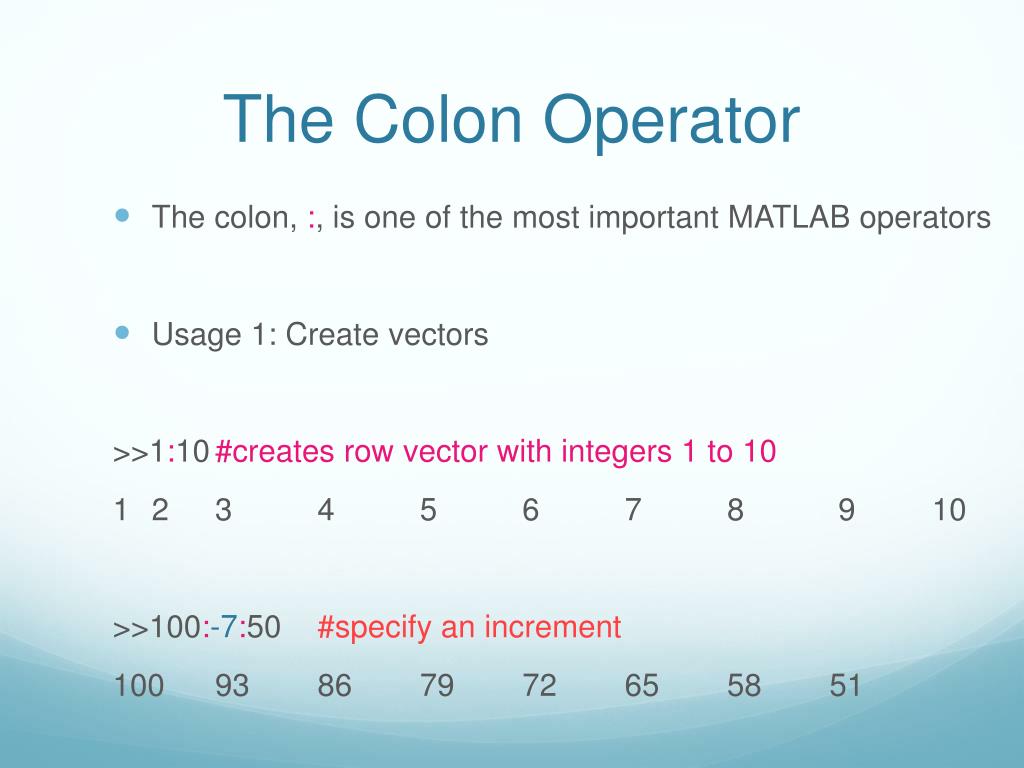 The Colon Operator

The colon, :, is one of the most important MATLAB operators

Usage 1: Create vectors

>>1:10 #creates row vector with integers 1 to 10

1 2 3 4 5 6 7 8 9 10

>>100:-7:50 #specify an increment

100 93 86 79 72 65 58 51